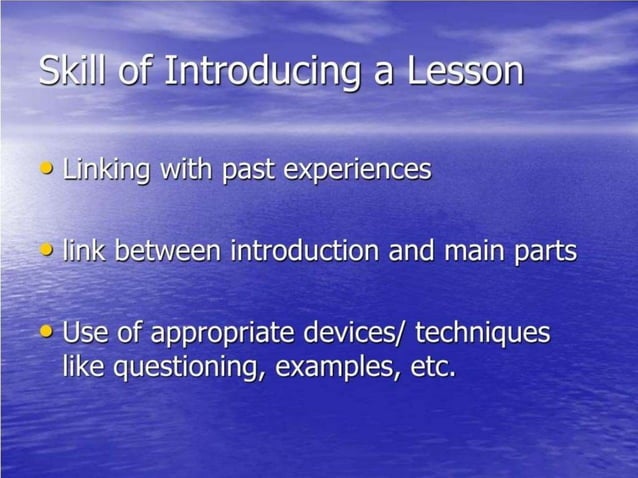 Skill of Introducing a Lesson

• Linking with past experiences

• link between introduction and main parts

• Use of appropriate devices/ techniques like questioning, examples, etc.